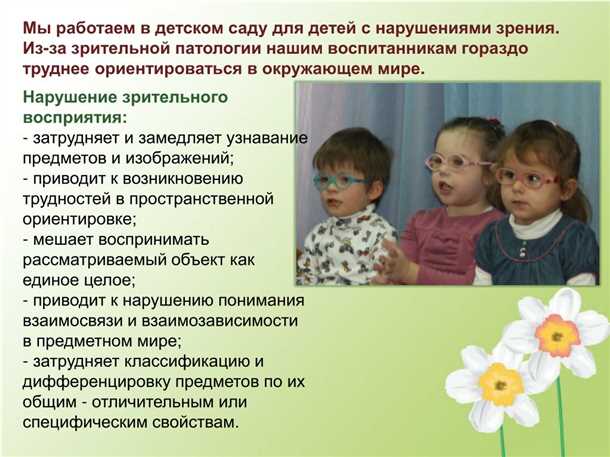 Мы работаем в детском саду для детей с нарушениями зрения. Из-за зрительной патологии нашим воспитанникам гораздо труднее ориентироваться в окружающем мире.

Нарушение зрительного восприятия:
- затрудняет и замедляет узнавание предметов и изображений;
- приводит к возникновению трудностей в пространственной ориентировке;
- мешает воспринимать рассматриваемый объект как единое целое;
- приводит к нарушению понимания взаимосвязи и взаимозависимости в предметном мире;
- затрудняет классификацию и дифференцировку предметов по их общим - отличительным или специфическим свойствам.